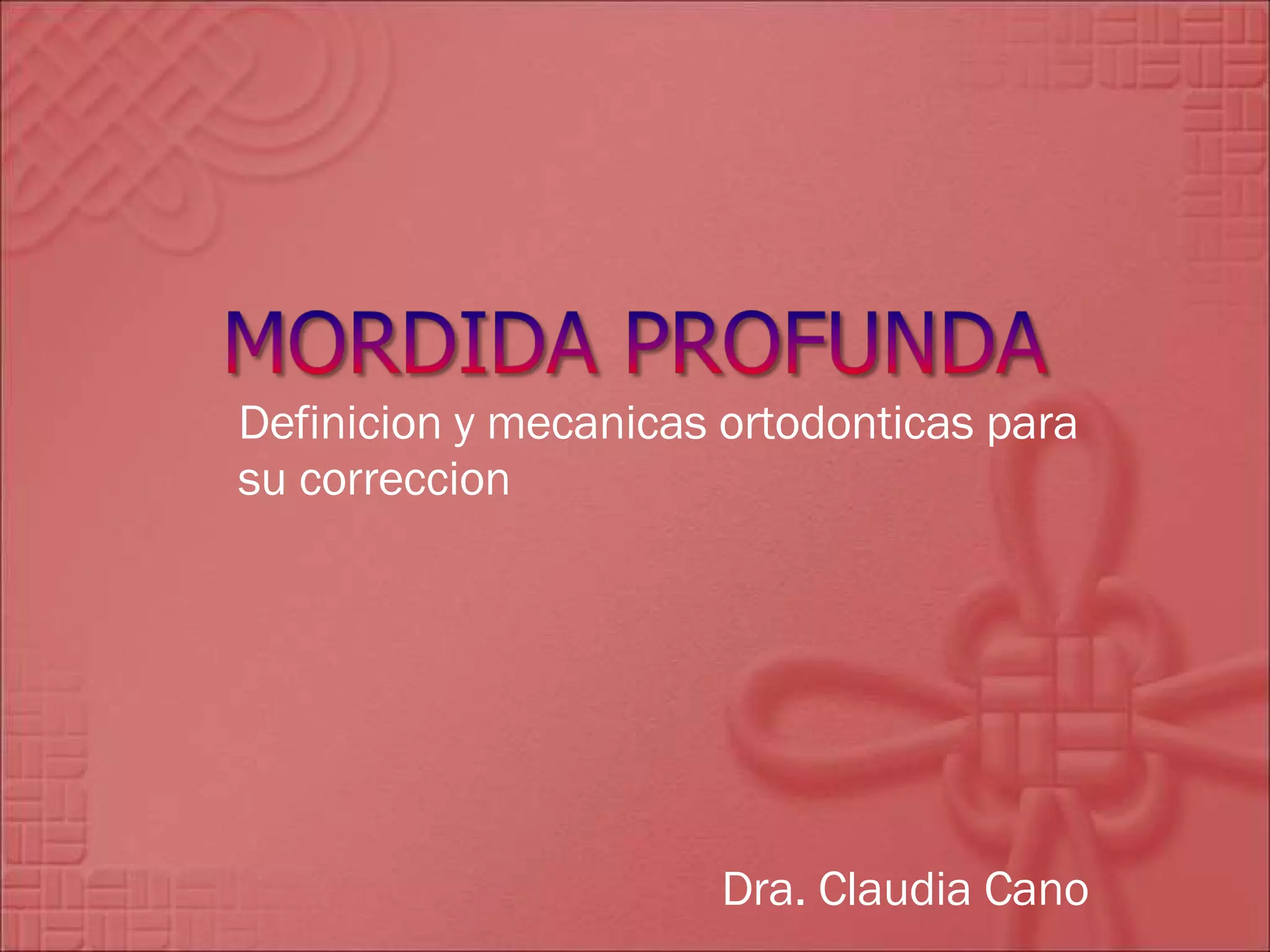 MORDIDA PROFUNDA

Definicion y mecanicas ortodonticas para su correccion

Dra. Claudia Cano